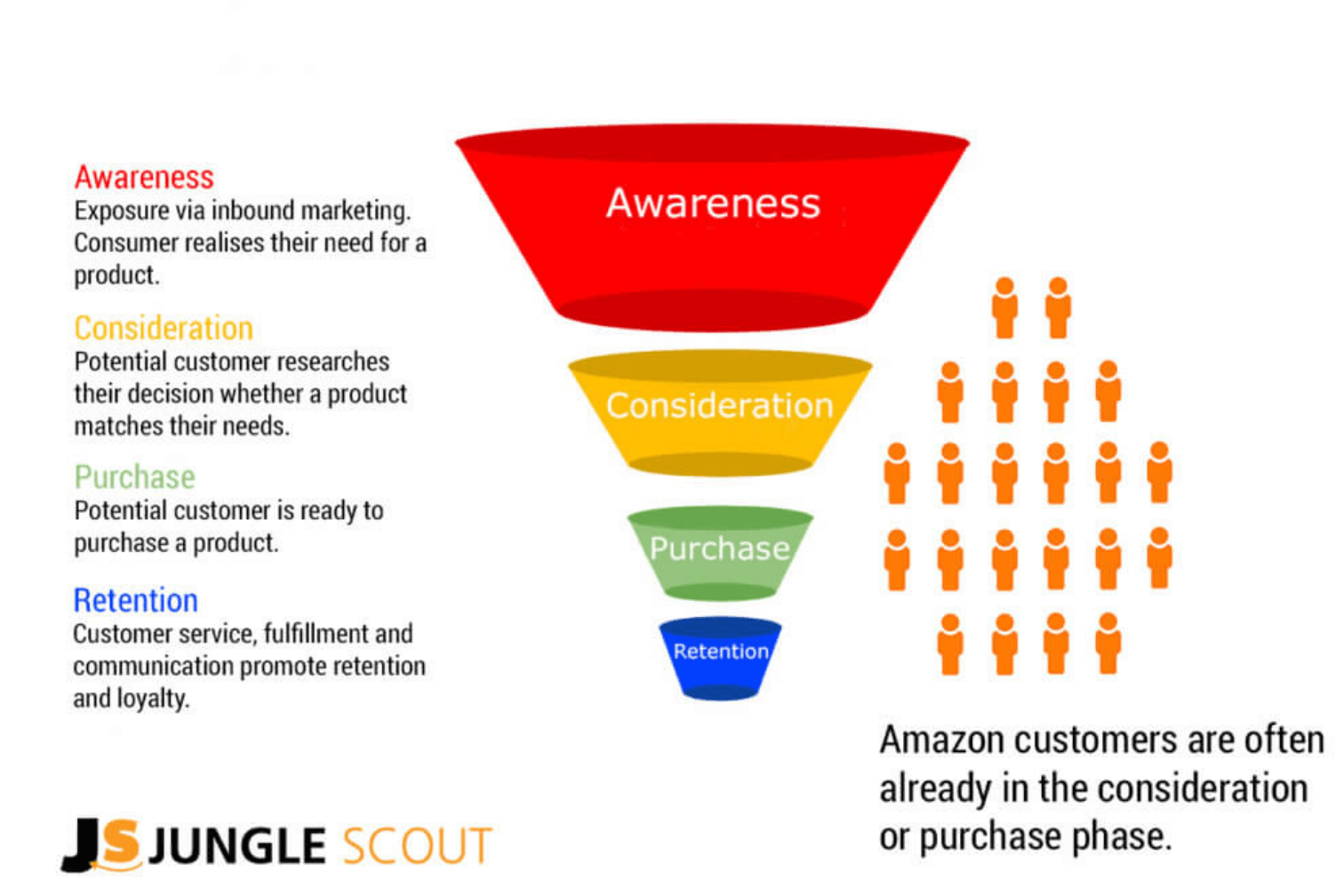 Awareness
Exposure via inbound marketing. Consumer realises their need for a product.

Consideration
Potential customer researches their decision whether a product matches their needs.

Purchase
Potential customer is ready to purchase a product.

Retention
Customer service, fulfillment and communication promote retention and loyalty.

Awareness

Consideration

Purchase

Retention

Amazon customers are often already in the consideration or purchase phase.

JS JUNGLE SCOUT